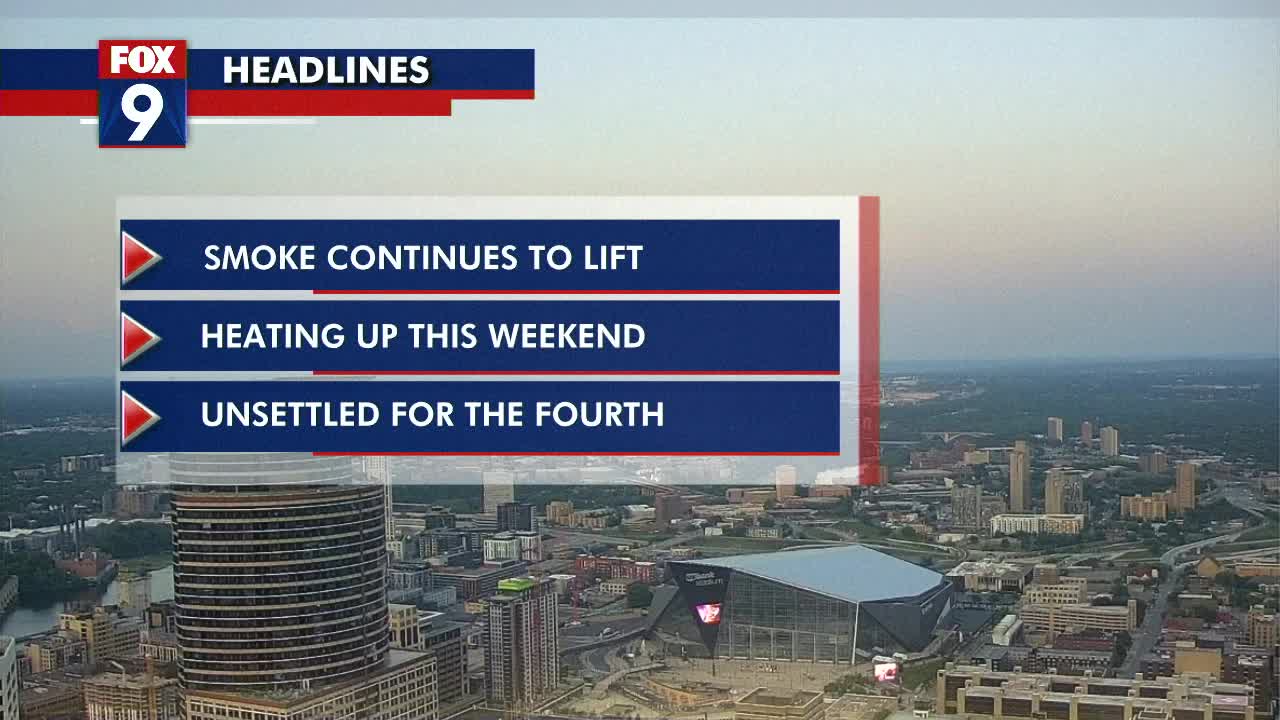 FOX 9
HEADLINES

SMOKE CONTINUES TO LIFT

HEATING UP THIS WEEKEND

UNSETTLED FOR THE FOURTH